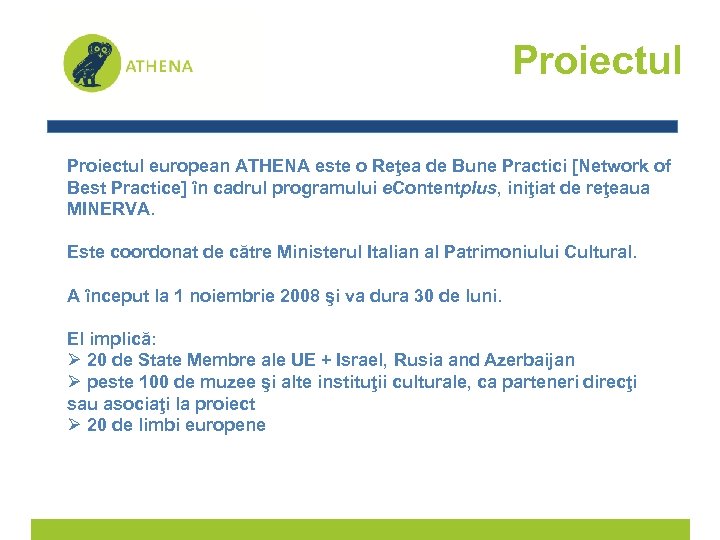 ATHENA

Proiectul

Proiectul european ATHENA este o Reţea de Bune Practici [Network of Best Practice] în cadrul programului eContentplus, iniţiat de reţeaua MINERVA.

Este coordonat de către Ministerul Italian al Patrimoniului Cultural.

A început la 1 noiembrie 2008 şi va dura 30 de luni.

El implică:
➢ 20 de State Membre ale UE + Israel, Rusia and Azerbaijan
➢ peste 100 de muzee şi alte instituţii culturale, ca parteneri direcţi sau asociaţi la proiect
➢ 20 de limbi europene